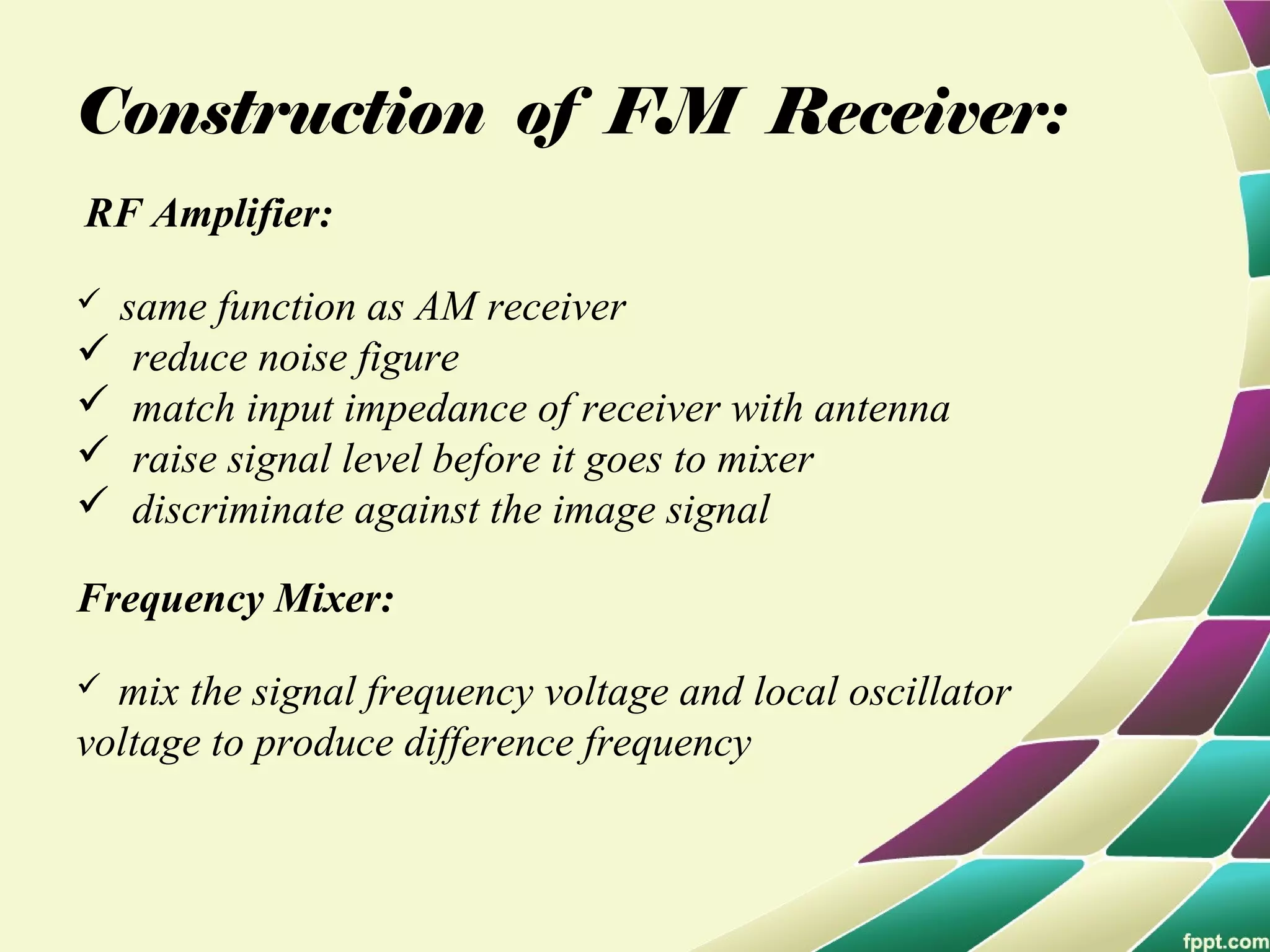 Construction of FM Receiver:

RF Amplifier:

✓ same function as AM receiver
✓ reduce noise figure
✓ match input impedance of receiver with antenna
✓ raise signal level before it goes to mixer
✓ discriminate against the image signal

Frequency Mixer:

✓ mix the signal frequency voltage and local oscillator voltage to produce difference frequency

fppt.com